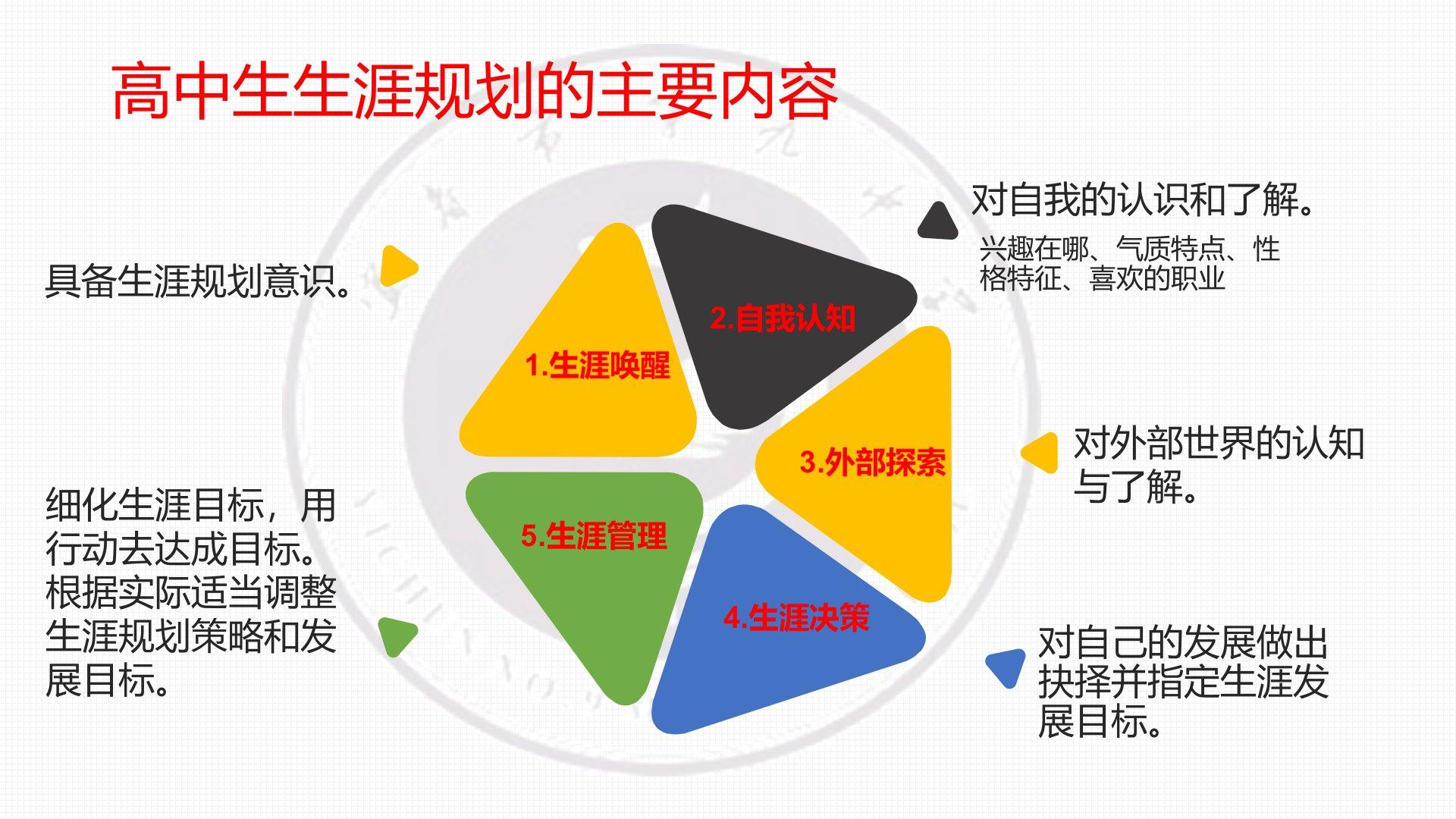 高中生生涯规划的主要内容

具备生涯规划意识。

1.生涯唤醒

2.自我认知

对自我的认识和了解。

兴趣在哪、气质特点、性格特征、喜欢的职业

3.外部探索

对外部世界的认知与了解。

4.生涯决策

对自己的发展做出抉择并指定生涯发展目标。

5.生涯管理

细化生涯目标，用行动去达成目标。根据实际适当调整生涯规划策略和发展目标。